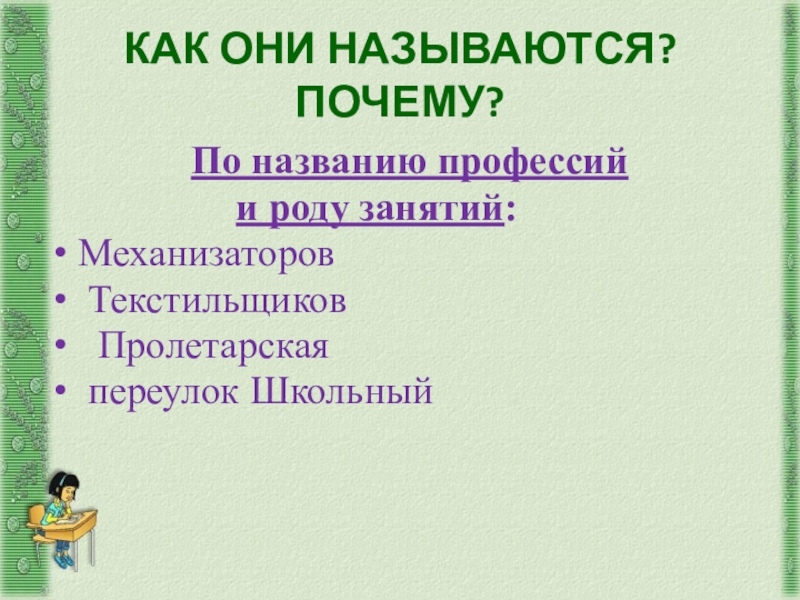 КАК ОНИ НАЗЫВАЮТСЯ? ПОЧЕМУ?

По названию профессий и роду занятий:

• Механизаторов
• Текстильщиков
• Пролетарская
• переулок Школьный